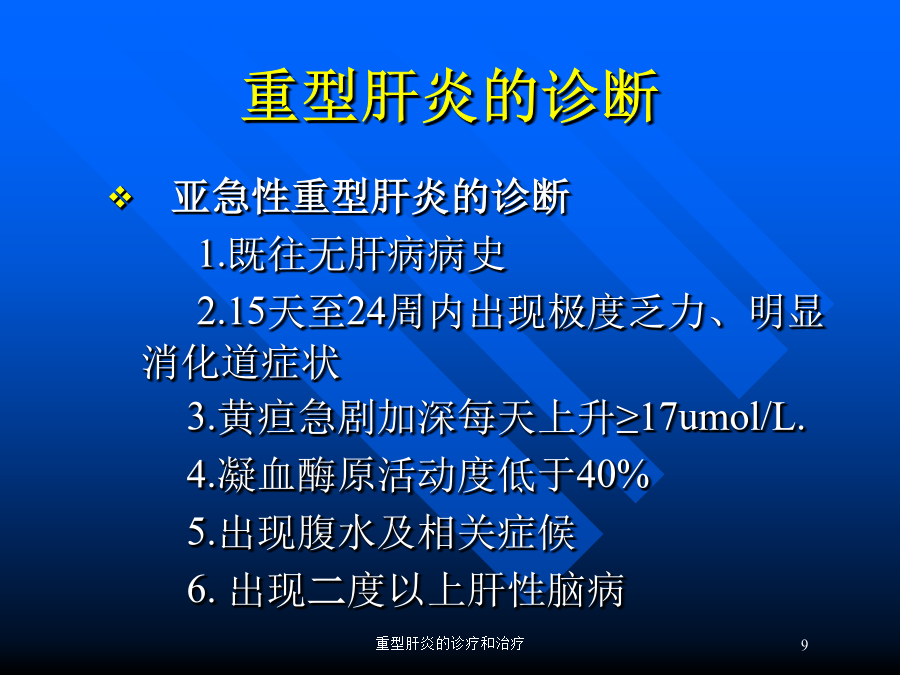 重型肝炎的诊断

❖ 亚急性重型肝炎的诊断

1.既往无肝病病史

2.15天至24周内出现极度乏力、明显消化道症状

3.黄疸急剧加深每天上升≥17umol/L.

4.凝血酶原活动度低于40%

5.出现腹水及相关症候

6. 出现二度以上肝性脑病

重型肝炎的诊疗和治疗

9